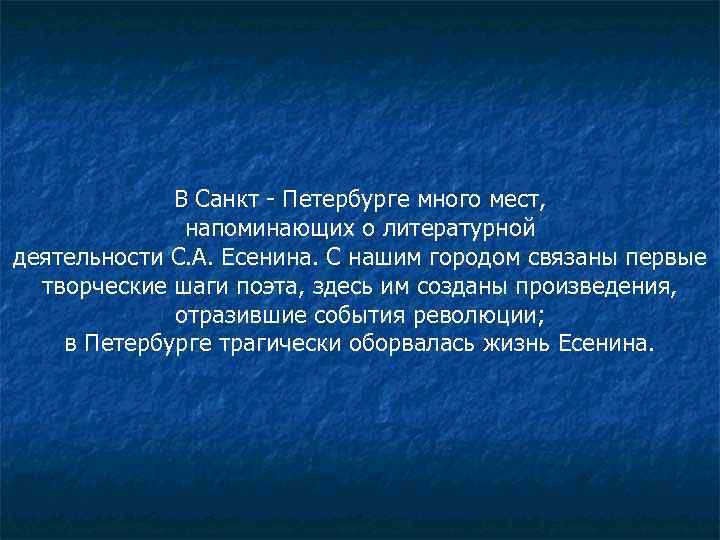 В Санкт - Петербурге много мест, напоминающих о литературной деятельности С.А. Есенина. С нашим городом связаны первые творческие шаги поэта, здесь им созданы произведения, отразившие события революции;
в Петербурге трагически оборвалась жизнь Есенина.